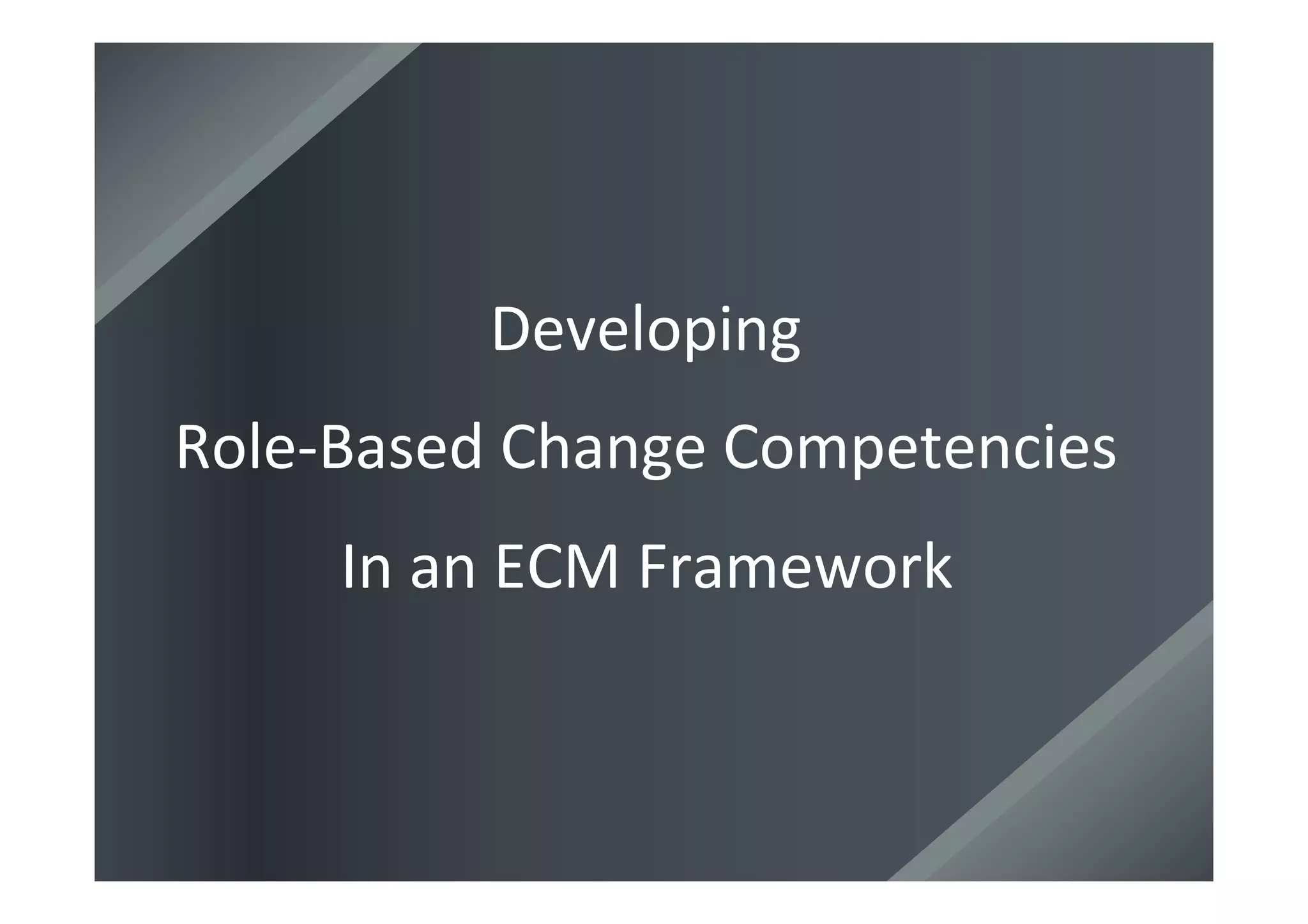 Developing

Role-Based Change Competencies

In an ECM Framework